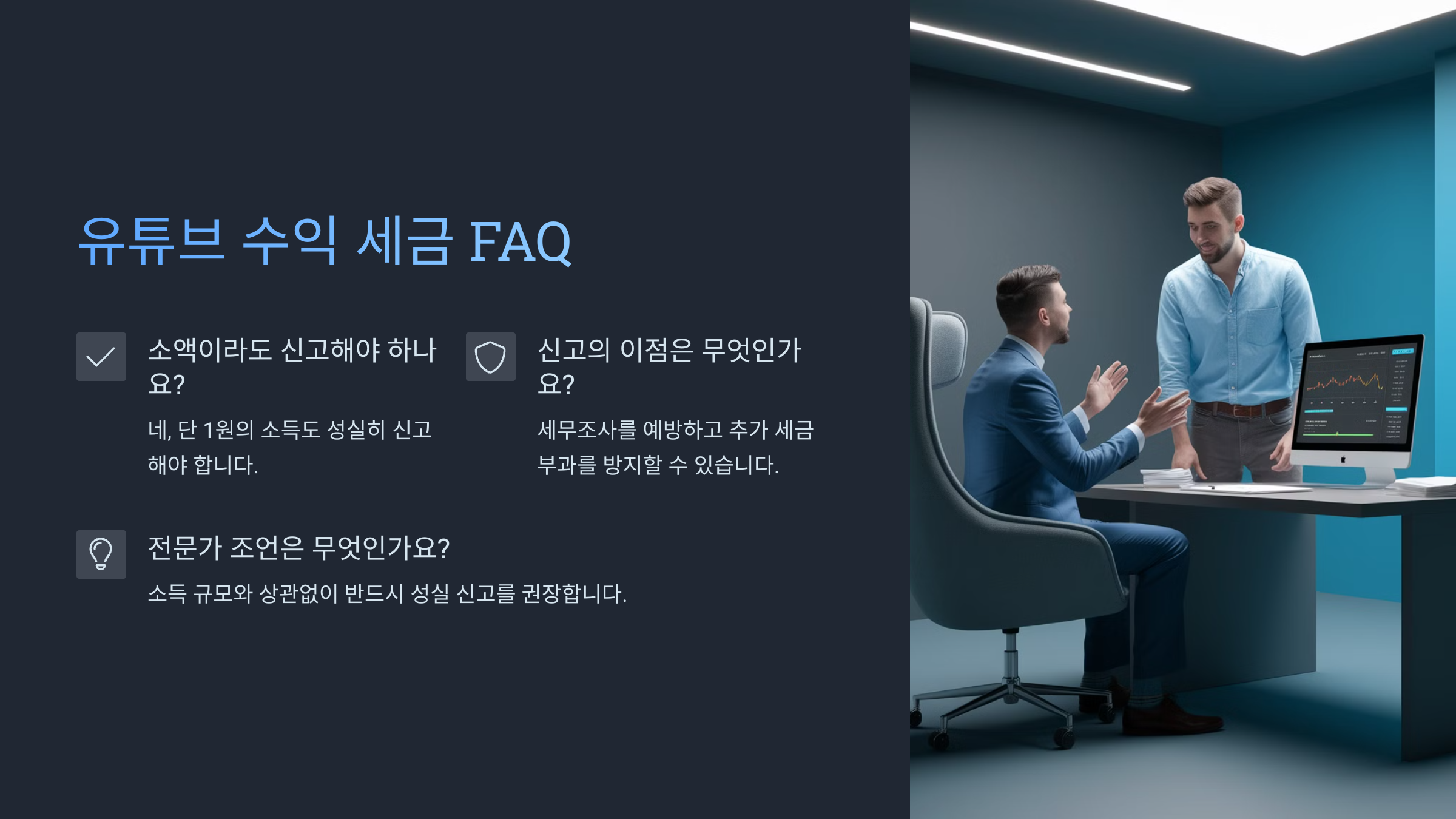 유튜브 수익 세금 FAQ

소액이라도 신고해야 하나요?

네, 단 1원의 소득도 성실히 신고해야 합니다.

신고의 이점은 무엇인가요?

세무조사를 예방하고 추가 세금 부과를 방지할 수 있습니다.

전문가 조언은 무엇인가요?

소득 규모와 상관없이 반드시 성실 신고를 권장합니다.